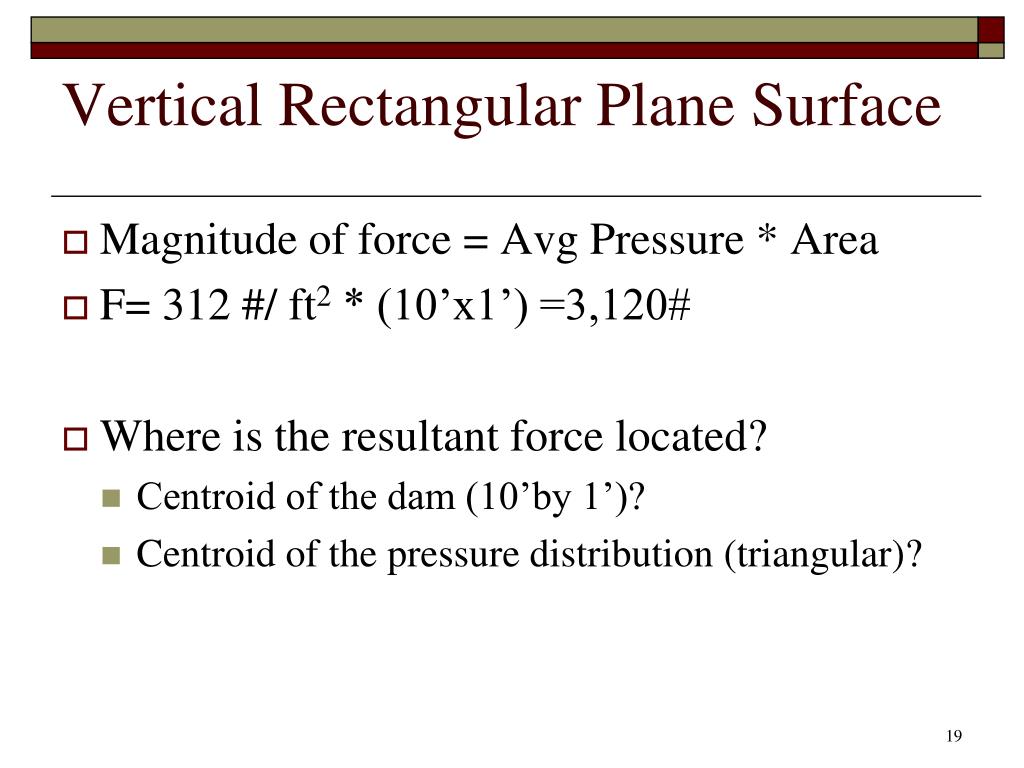 Vertical Rectangular Plane Surface

Magnitude of force = Avg Pressure * Area

F= 312 #/ ft$^2$ * (10’x1’) =3,120#

Where is the resultant force located?

Centroid of the dam (10’by 1’)?

Centroid of the pressure distribution (triangular)?

19